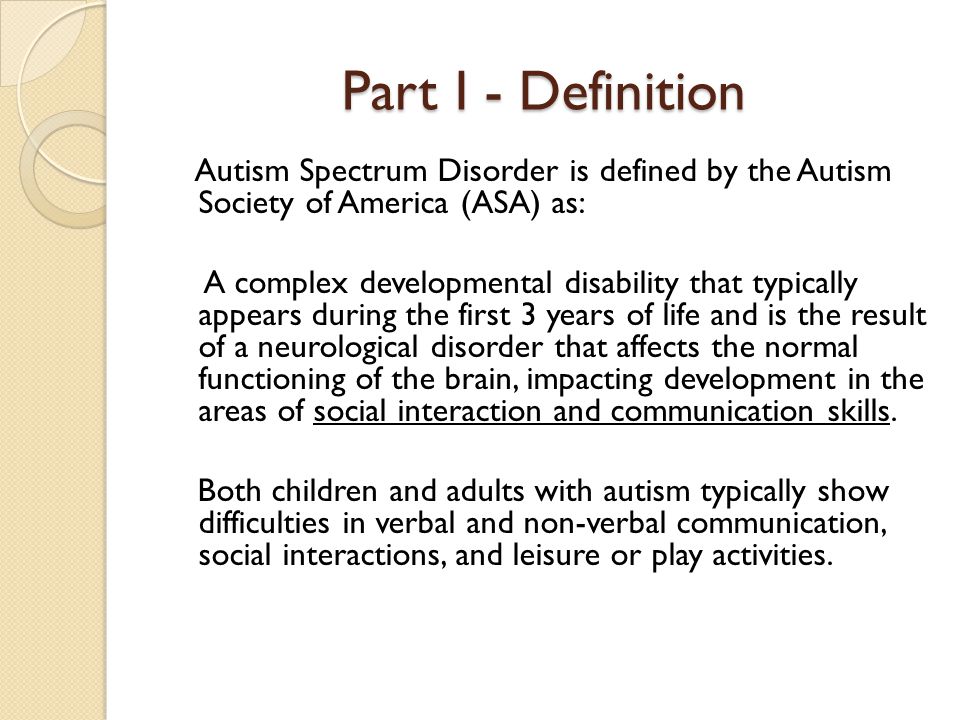 Part I - Definition

Autism Spectrum Disorder is defined by the Autism Society of America (ASA) as:

A complex developmental disability that typically appears during the first 3 years of life and is the result of a neurological disorder that affects the normal functioning of the brain, impacting development in the areas of social interaction and communication skills.

Both children and adults with autism typically show difficulties in verbal and non-verbal communication, social interactions, and leisure or play activities.